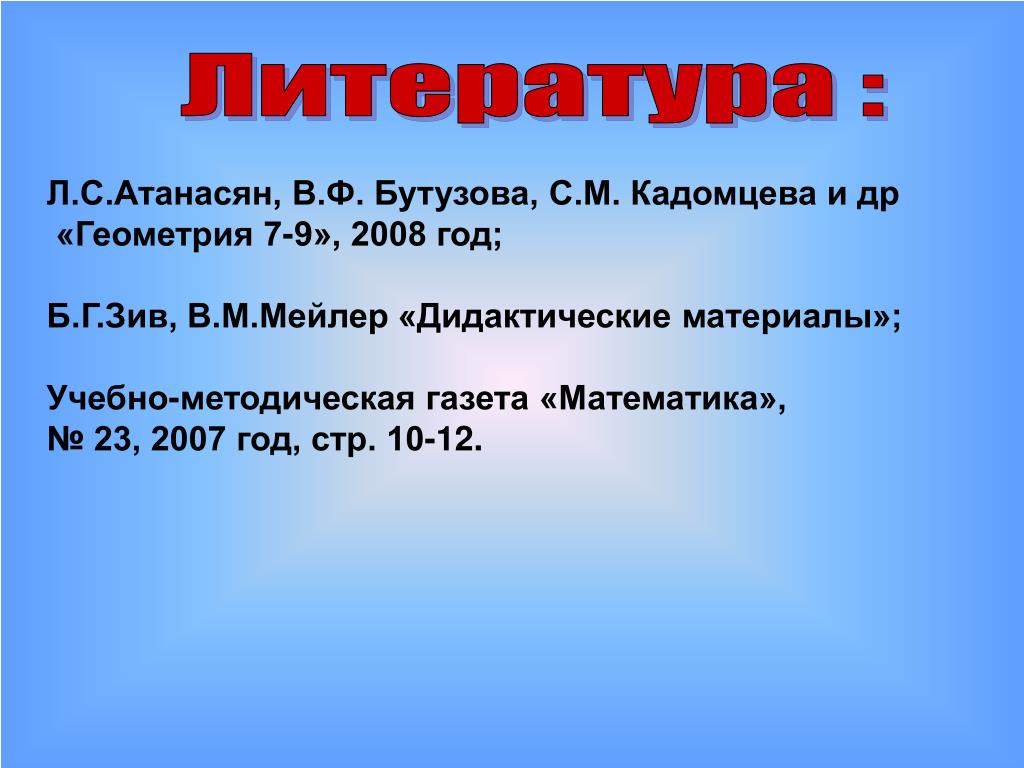 Литература :

Л.С.Атанасян, В.Ф. Бутузова, С.М. Кадомцева и др «Геометрия 7-9», 2008 год;

Б.Г.Зив, В.М.Мейлер «Дидактические материалы»;

Учебно-методическая газета «Математика»,
№ 23, 2007 год, стр. 10-12.